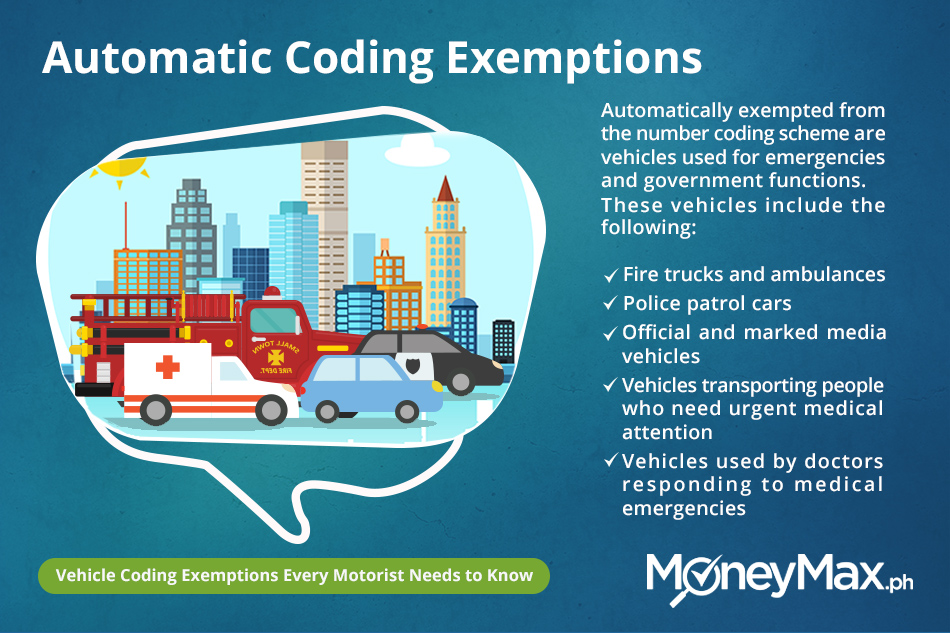 Automatic Coding Exemptions

Automatically exempted from the number coding scheme are vehicles used for emergencies and government functions. These vehicles include the following:

✓ Fire trucks and ambulances
✓ Police patrol cars
✓ Official and marked media vehicles
✓ Vehicles transporting people who need urgent medical attention
✓ Vehicles used by doctors responding to medical emergencies

SMALL TOWN FIRE DEPT.

Vehicle Coding Exemptions Every Motorist Needs to Know

MoneyMax.ph